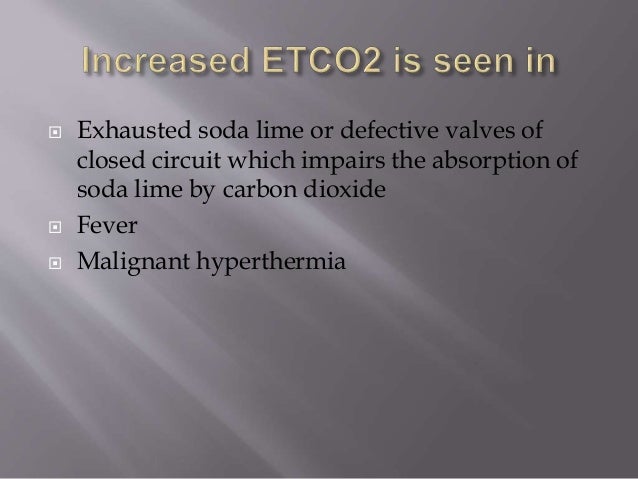 Increased ETCO2 is seen in

- Exhausted soda lime or defective valves of closed circuit which impairs the absorption of soda lime by carbon dioxide
- Fever
- Malignant hyperthermia